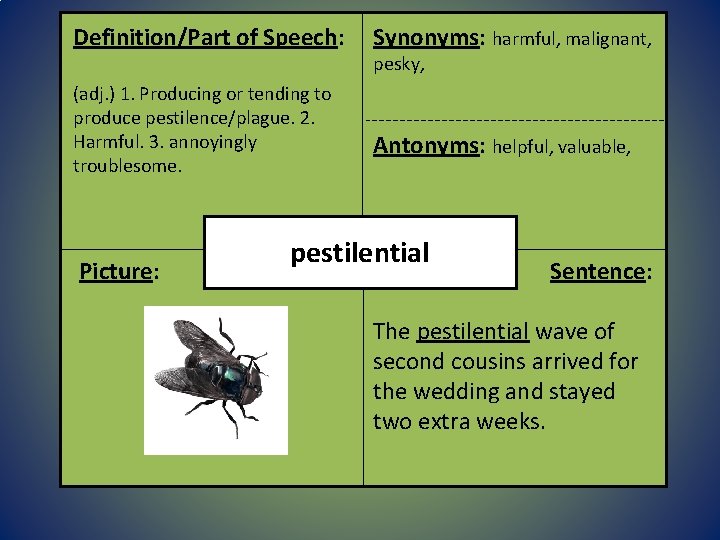 Definition/Part of Speech:

(adj.) 1. Producing or tending to produce pestilence/plague. 2. Harmful. 3. annoyingly troublesome.

Synonyms: harmful, malignant, pesky,

Antonyms: helpful, valuable,

pestilential

Picture:

Sentence:

The pestilential wave of second cousins arrived for the wedding and stayed two extra weeks.